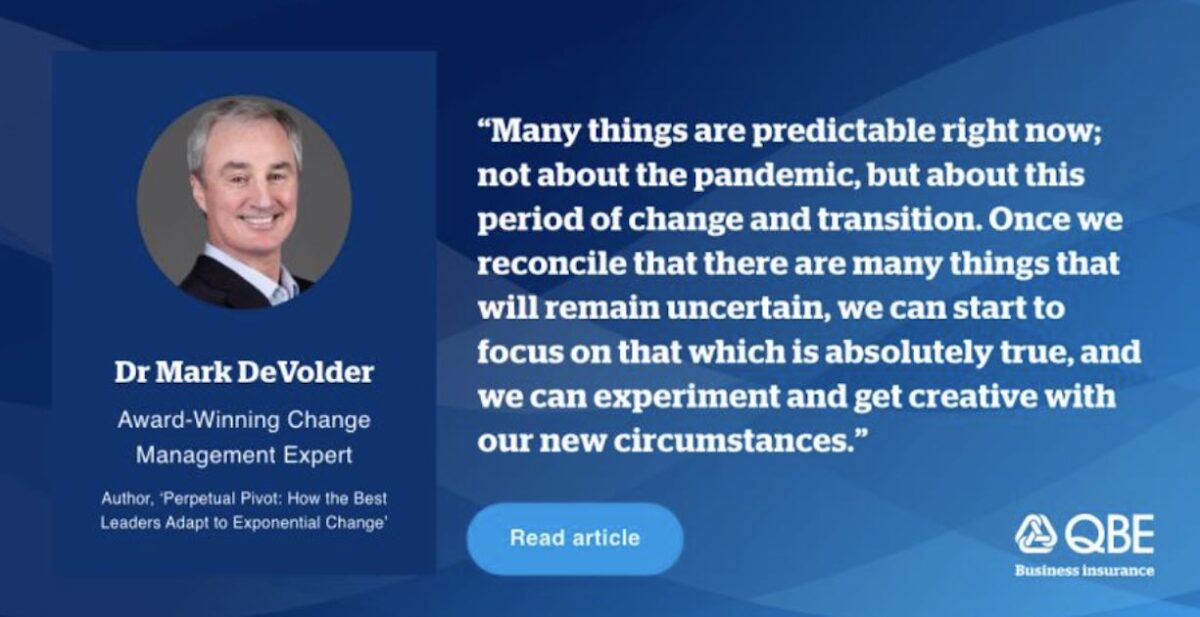 Dr Mark DeVolder

Award-Winning Change Management Expert

Author, 'Perpetual Pivot: How the Best Leaders Adapt to Exponential Change'

"Many things are predictable right now; not about the pandemic, but about this period of change and transition. Once we reconcile that there are many things that will remain uncertain, we can start to focus on that which is absolutely true, and we can experiment and get creative with our new circumstances."

Read article

QBE
Business insurance